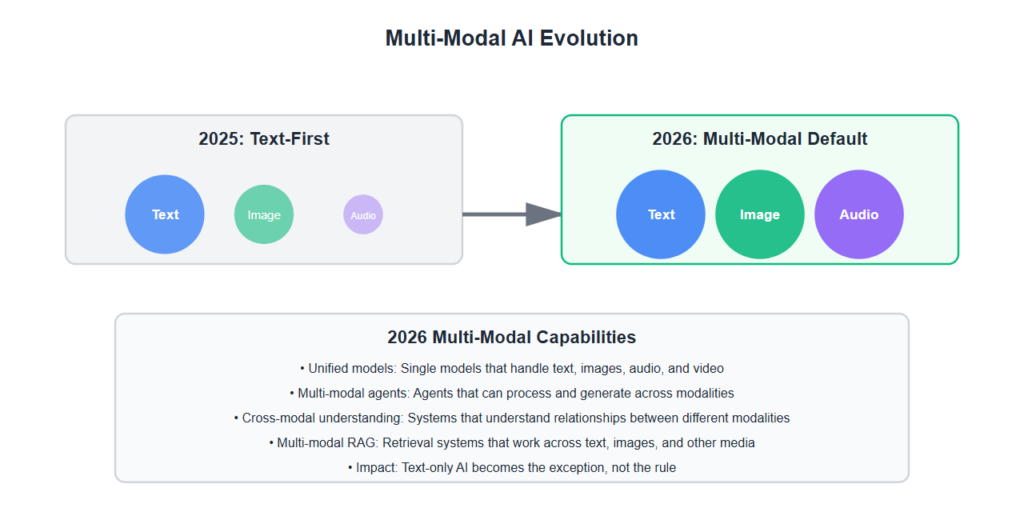 Multi-Modal AI Evolution

2025: Text-First

Text

Image

Audio

2026: Multi-Modal Default

Text

Image

Audio

2026 Multi-Modal Capabilities

• Unified models: Single models that handle text, images, audio, and video

• Multi-modal agents: Agents that can process and generate across modalities

• Cross-modal understanding: Systems that understand relationships between different modalities

• Multi-modal RAG: Retrieval systems that work across text, images, and other media

• Impact: Text-only AI becomes the exception, not the rule